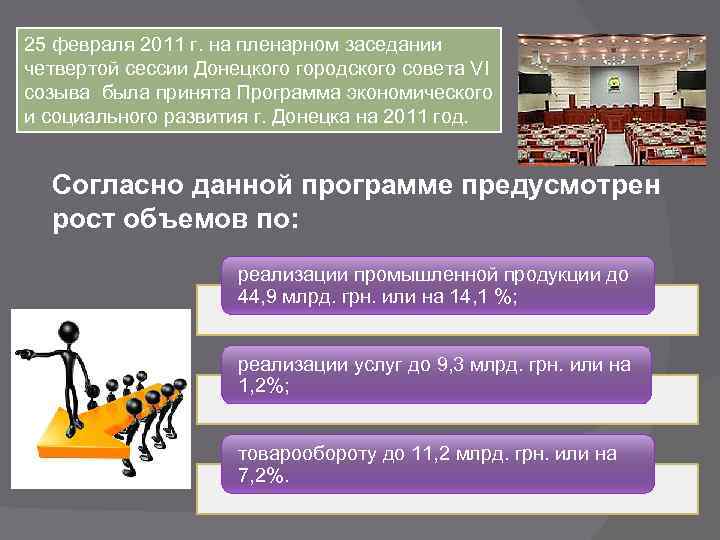 25 февраля 2011 г. на пленарном заседании четвертой сессии Донецкого городского совета VI созыва была принята Программа экономического и социального развития г. Донецка на 2011 год.

Согласно данной программе предусмотрен рост объемов по:

реализации промышленной продукции до 44,9 млрд. грн. или на 14,1 %;

реализации услуг до 9,3 млрд. грн. или на 1,2%;

товарообороту до 11,2 млрд. грн. или на 7,2%.